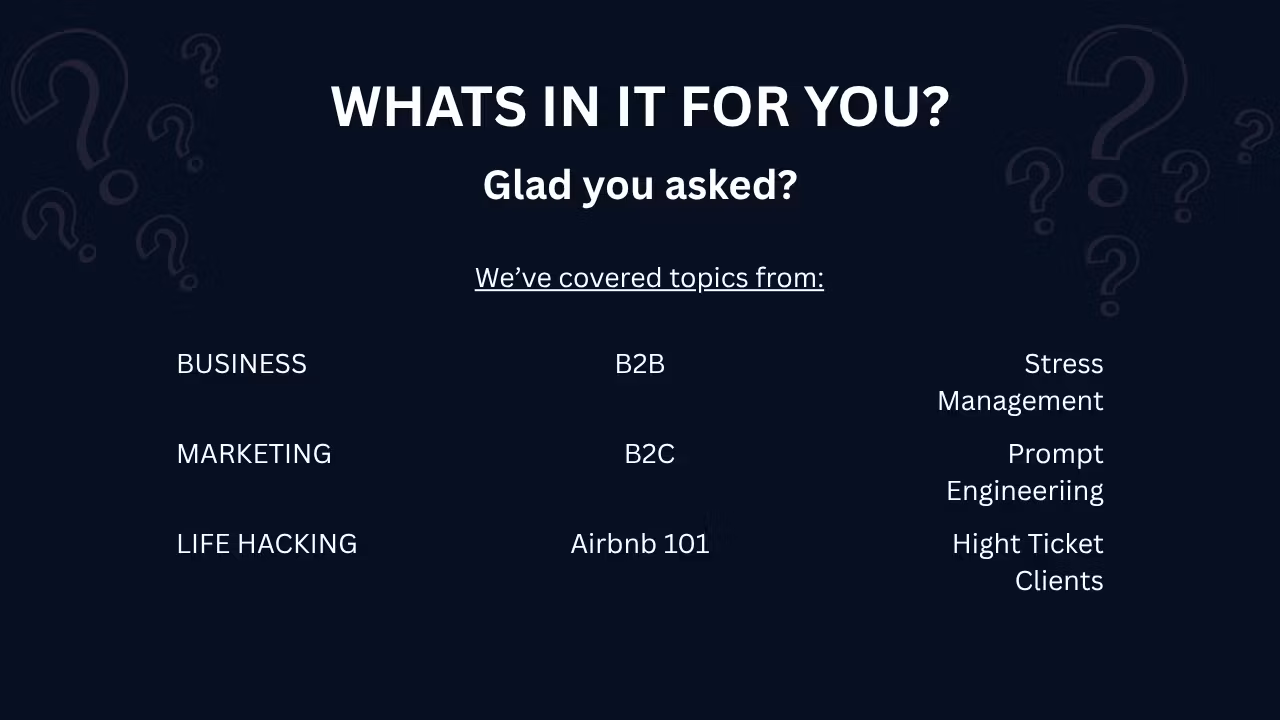 WHATS IN IT FOR YOU?

Glad you asked?

We've covered topics from:

BUSINESS

MARKETING

LIFE HACKING

B2B

B2C

Airbnb 101

Stress Management

Prompt Engineeriing

Hight Ticket Clients